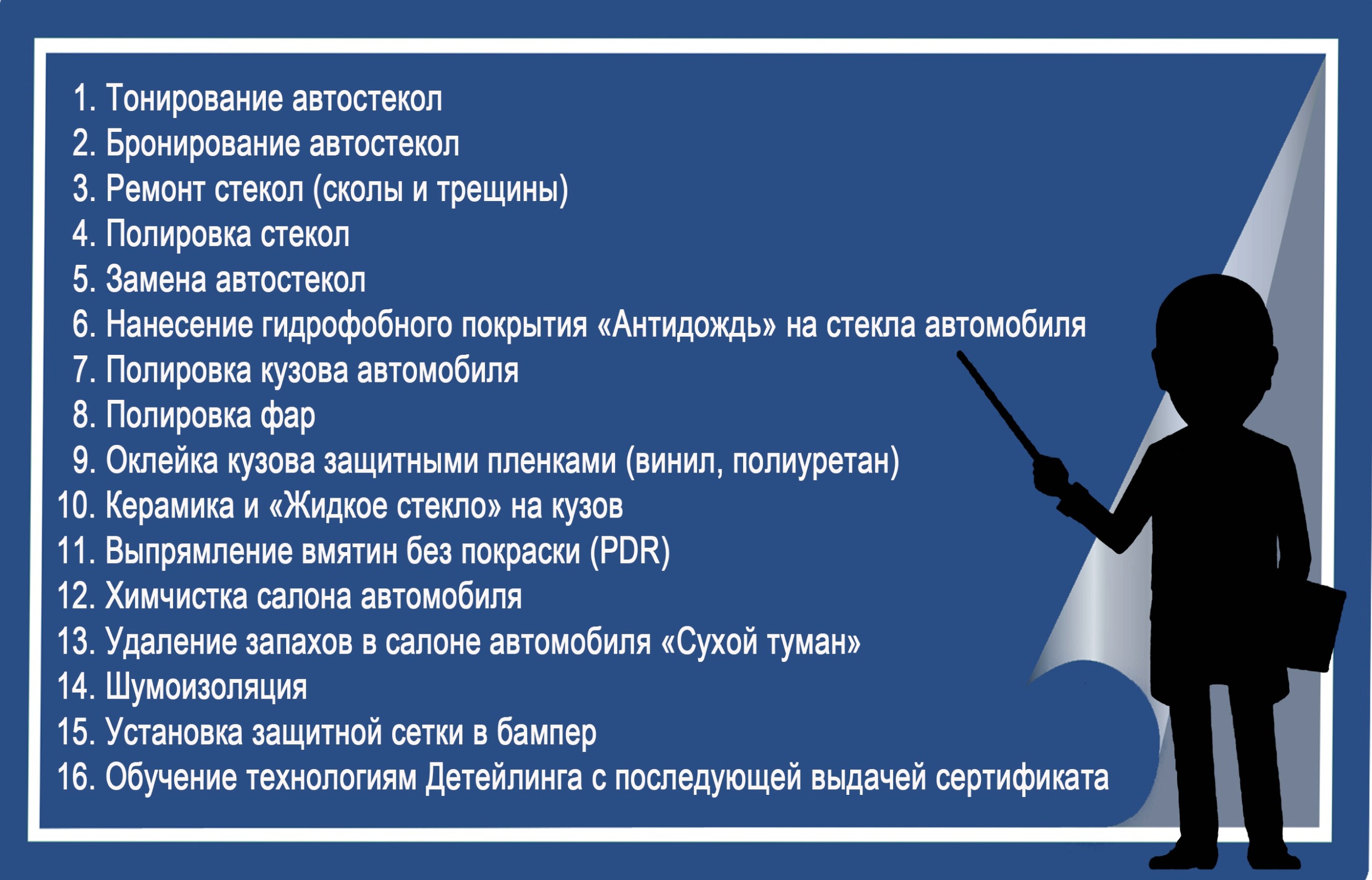 1. Тонирование автостекол
2. Бронирование автостекол
3. Ремонт стекол (сколы и трещины)
4. Полировка стекол
5. Замена автостекол
6. Нанесение гидрофобного покрытия «Антидождь» на стекла автомобиля
7. Полировка кузова автомобиля
8. Полировка фар
9. Оклейка кузова защитными пленками (винил, полиуретан)
10. Керамика и «Жидкое стекло» на кузов
11. Выпрямление вмятин без покраски (PDR)
12. Химчистка салона автомобиля
13. Удаление запахов в салоне автомобиля «Сухой туман»
14. Шумоизоляция
15. Установка защитной сетки в бампер
16. Обучение технологиям Детейлинга с последующей выдачей сертификата